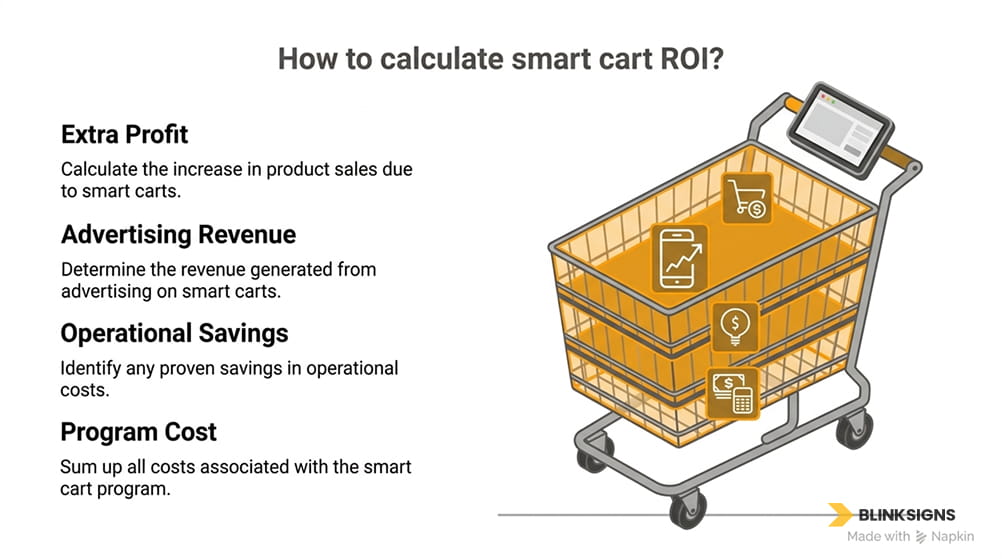 How to calculate smart cart ROI?

Extra Profit

Calculate the increase in product sales due to smart carts.

Advertising Revenue

Determine the revenue generated from advertising on smart carts.

Operational Savings

Identify any proven savings in operational costs.

Program Cost

Sum up all costs associated with the smart cart program.

BLINKSIGNS

Made with Napkin